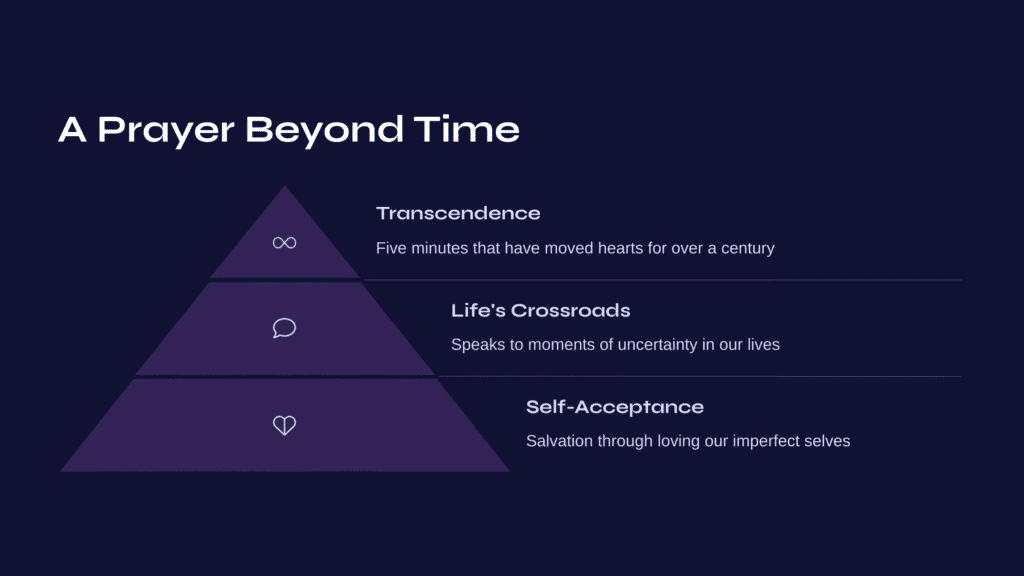 A Prayer Beyond Time

Transcendence

Five minutes that have moved hearts for over a century

Life's Crossroads

Speaks to moments of uncertainty in our lives

Self-Acceptance

Salvation through loving our imperfect selves